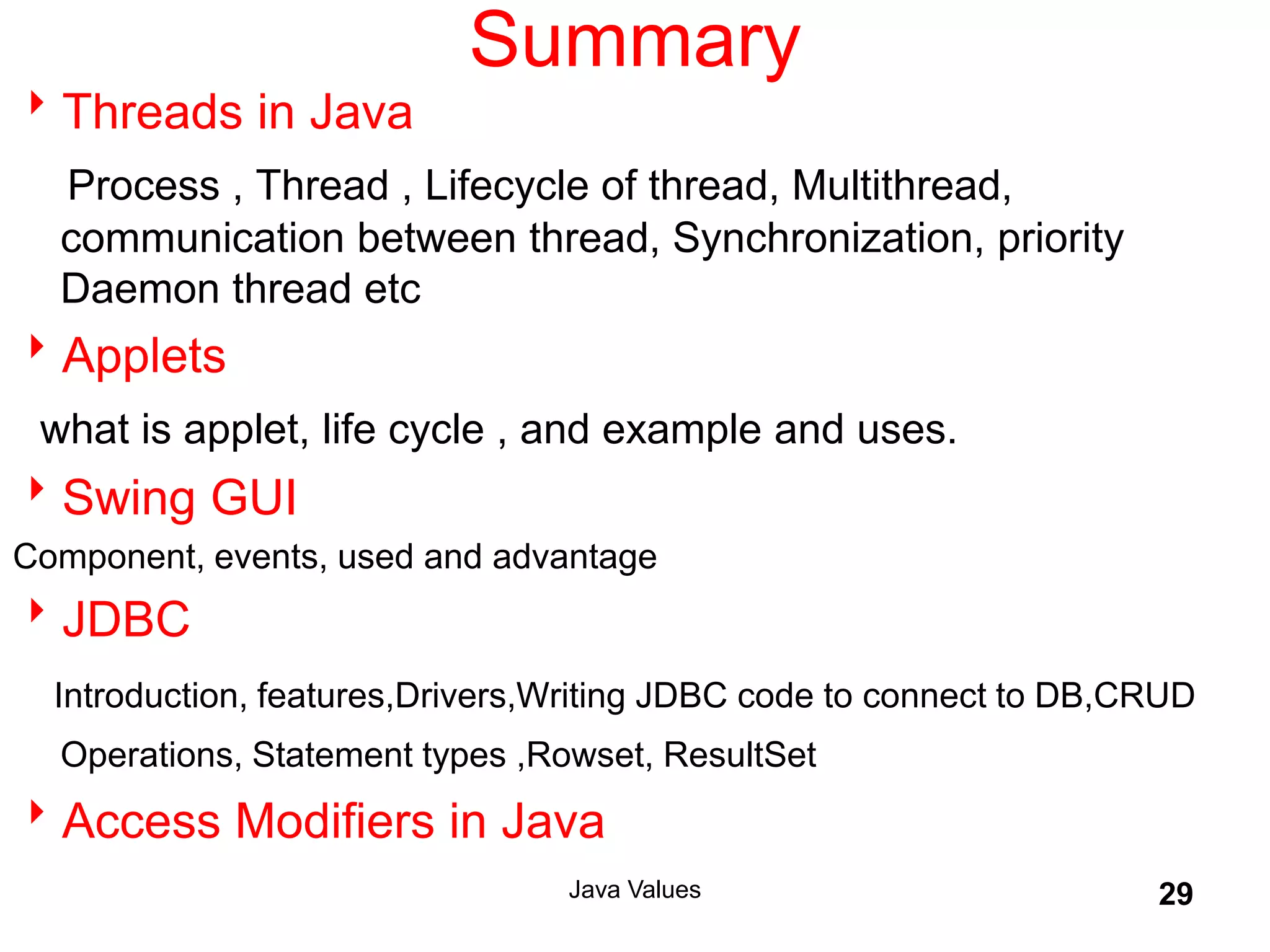 Summary

Threads in Java

Process , Thread , Lifecycle of thread, Multithread, communication between thread, Synchronization, priority Daemon thread etc

Applets

what is applet, life cycle , and example and uses.

Swing GUI

Component, events, used and advantage

JDBC

Introduction, features,Drivers,Writing JDBC code to connect to DB,CRUD

Operations, Statement types ,Rowset, ResultSet

Access Modifiers in Java

Java Values

29